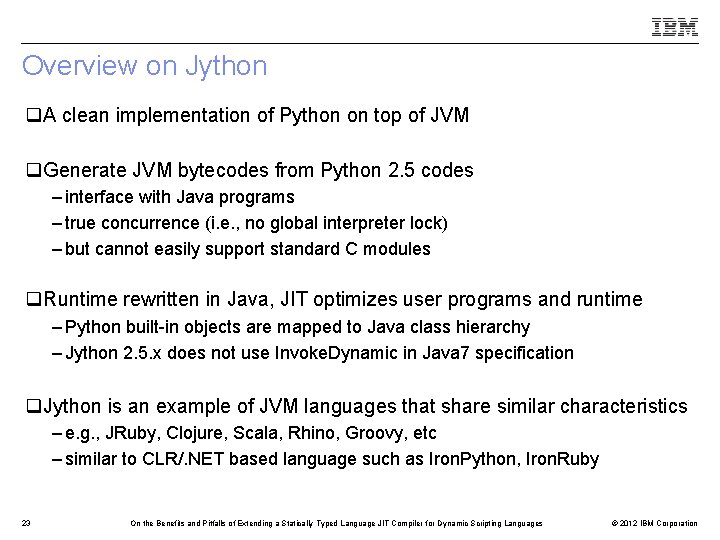 IBM

Overview on Jython

❑A clean implementation of Python on top of JVM

❑Generate JVM bytecodes from Python 2.5 codes
– interface with Java programs
– true concurrence (i.e., no global interpreter lock)
– but cannot easily support standard C modules

❑Runtime rewritten in Java, JIT optimizes user programs and runtime
– Python built-in objects are mapped to Java class hierarchy
– Jython 2.5.x does not use InvokeDynamic in Java7 specification

❑Jython is an example of JVM languages that share similar characteristics
– e.g., JRuby, Clojure, Scala, Rhino, Groovy, etc
– similar to CLR/.NET based language such as IronPython, IronRuby

23 On the Benefits and Pitfalls of Extending a Statically Typed Language JIT Compiler for Dynamic Scripting Languages © 2012 IBM Corporation